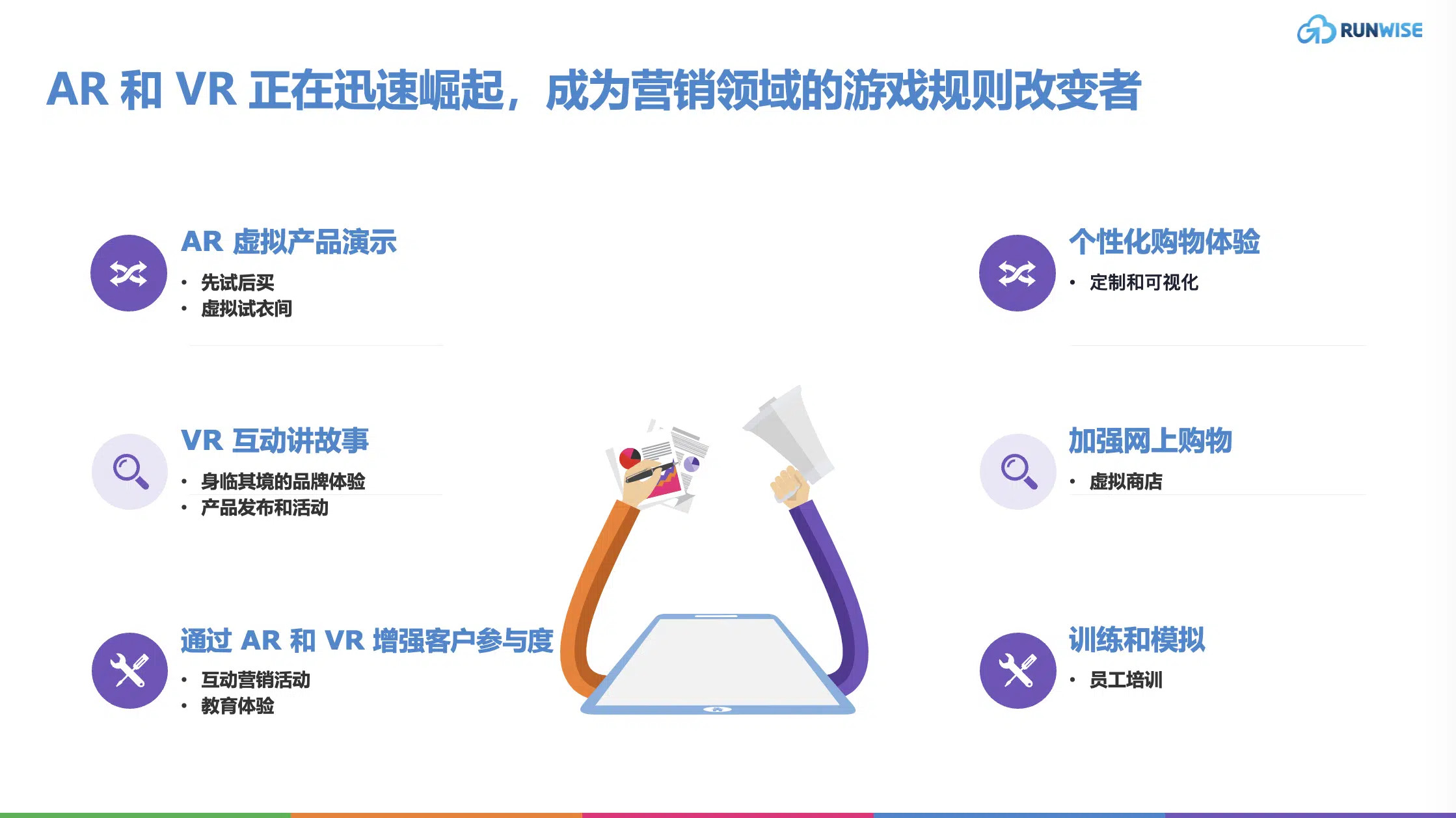 RUNWISE

AR 和 VR 正在迅速崛起，成为营销领域的游戏规则改变者

AR 虚拟产品演示
• 先试后买
• 虚拟试衣间

VR 互动讲故事
• 身临其境的品牌体验
• 产品发布和活动

通过 AR 和 VR 增强客户参与度
• 互动营销活动
• 教育体验

个性化购物体验
• 定制和可视化

加强网上购物
• 虚拟商店

训练和模拟
• 员工培训